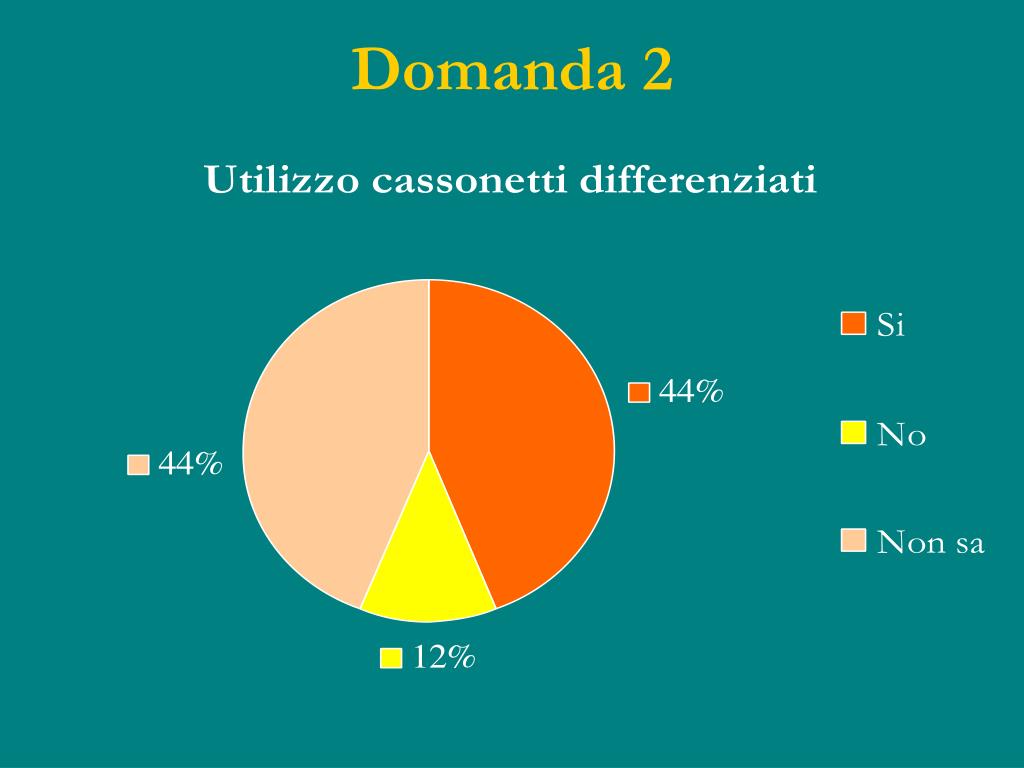 Domanda 2

Utilizzo cassonetti differenziati

44%

44%

12%

Si

No

Non sa